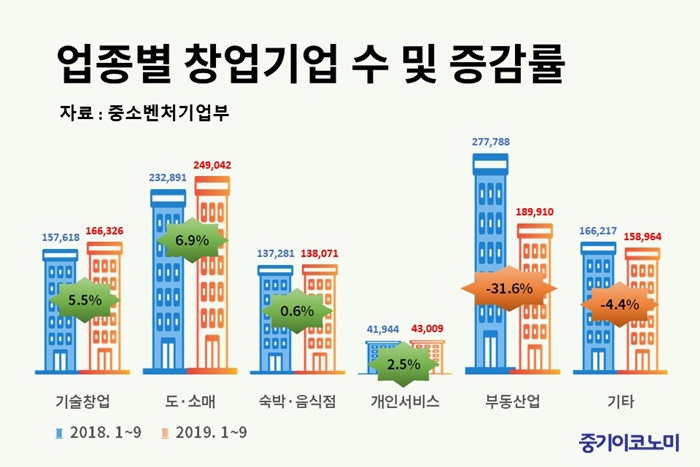 업종별 창업기업 수 및 증감률

자료 : 중소벤처기업부

157,618 166,326 5.5% 기술창업

232,891 249,042 6.9% 도·소매

137,281 138,071 0.6% 숙박·음식점

41,944 43,009 2.5% 개인서비스

277,788 189,910 -31.6% 부동산업

166,217 158,964 -4.4% 기타

2018. 1~9 2019. 1~9

중기이코노미